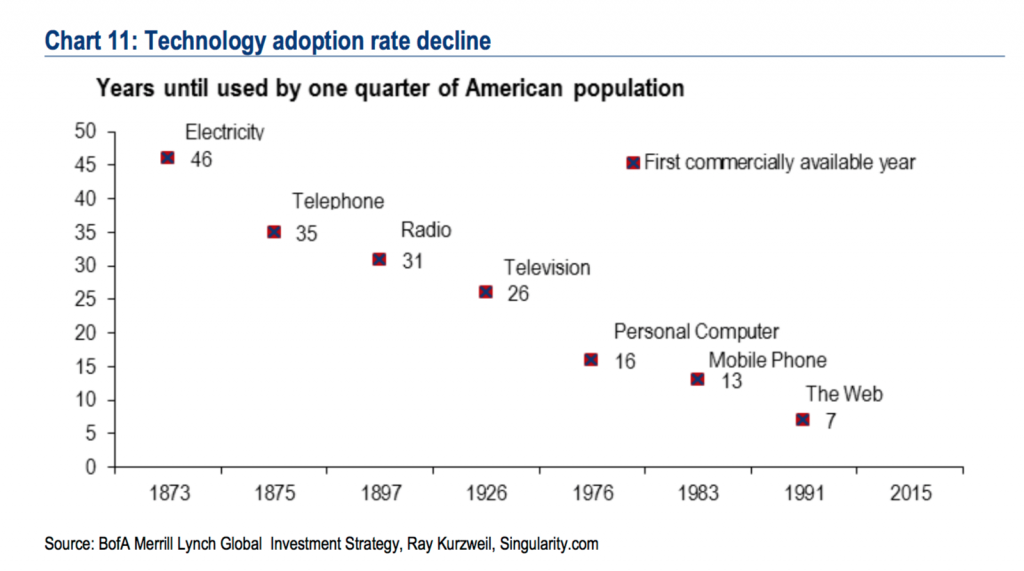 Chart 11: Technology adoption rate decline

Years until used by one quarter of American population

50
45
40
35
30
25
20
15
10
5
0

Electricity 46
Telephone 35
Radio 31
Television 26
Personal Computer 16
Mobile Phone 13
The Web 7

First commercially available year

1873 1875 1897 1926 1976 1983 1991 2015

Source: BofA Merrill Lynch Global Investment Strategy, Ray Kurzweil, Singularity.com